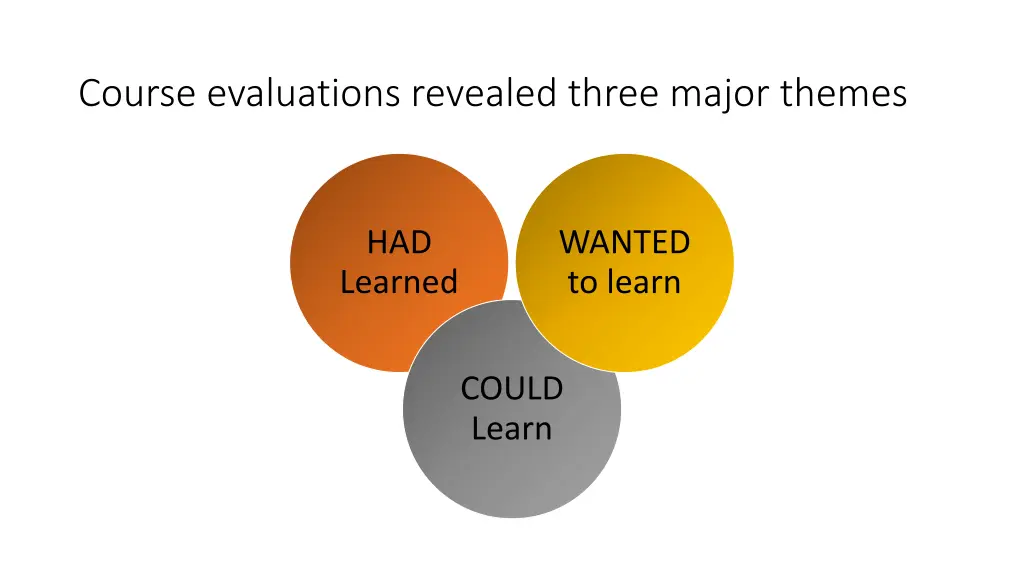 Course evaluations revealed three major themes

HAD Learned

WANTED to learn

COULD Learn